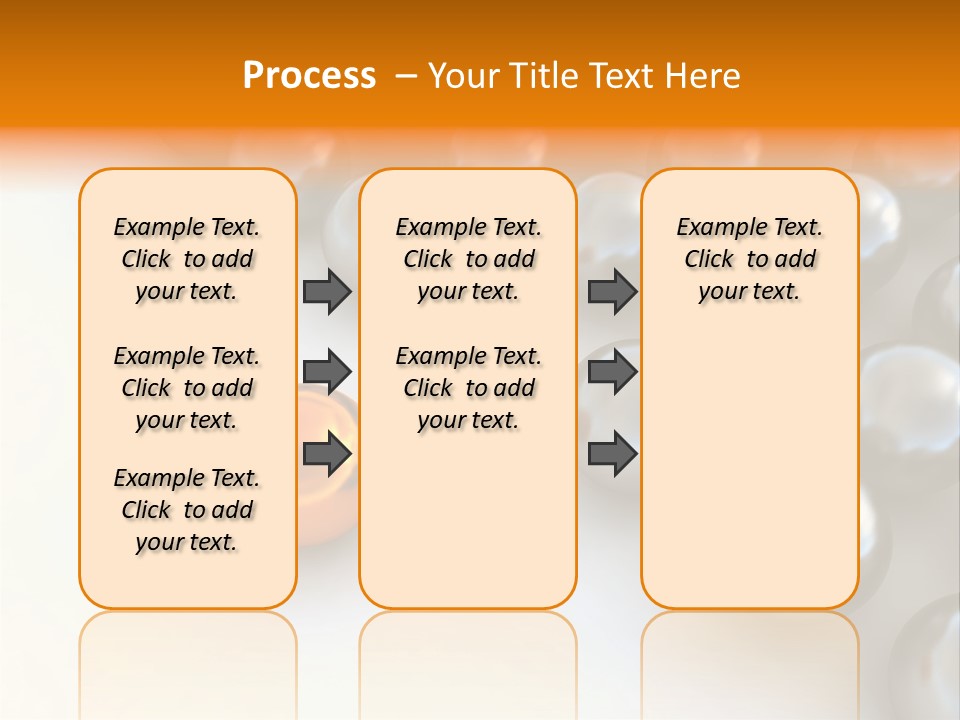 Process – Your Title Text Here

Example Text. Click to add your text.

Example Text. Click to add your text.

Example Text. Click to add your text.

Example Text. Click to add your text.

Example Text. Click to add your text.

Example Text. Click to add your text.